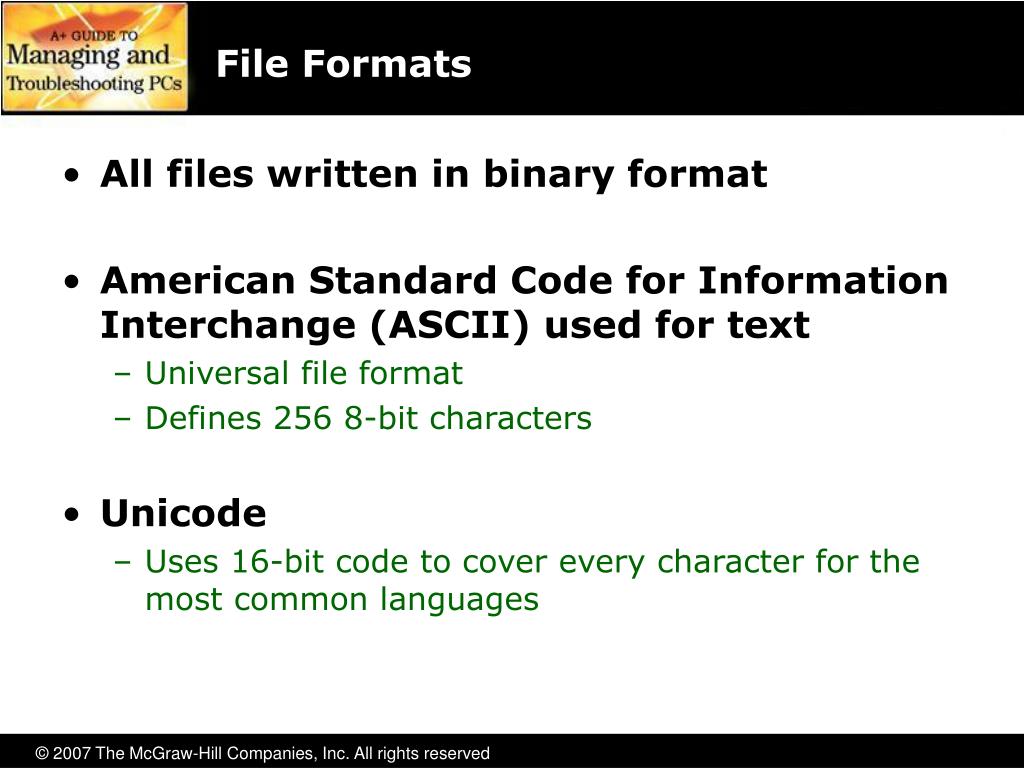 A+ GUIDE TO
Managing and
Troubleshooting PCs

File Formats

• All files written in binary format

• American Standard Code for Information Interchange (ASCII) used for text
– Universal file format
– Defines 256 8-bit characters

• Unicode
– Uses 16-bit code to cover every character for the most common languages

© 2007 The McGraw-Hill Companies, Inc. All rights reserved